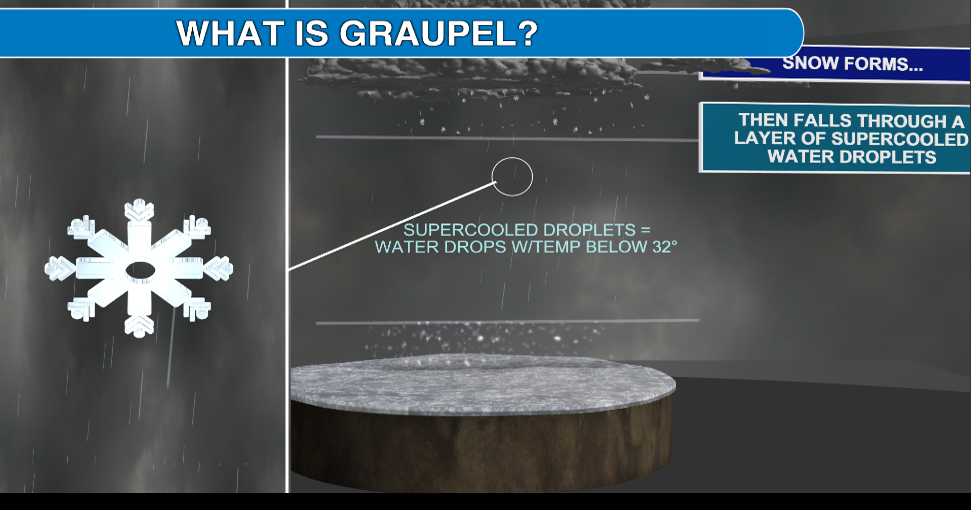 WHAT IS GRAUPEL?

SNOW FORMS...

THEN FALLS THROUGH A LAYER OF SUPERCOOLED WATER DROPLETS

SUPERCOOLED DROPLETS = WATER DROPS W/TEMP BELOW 32°